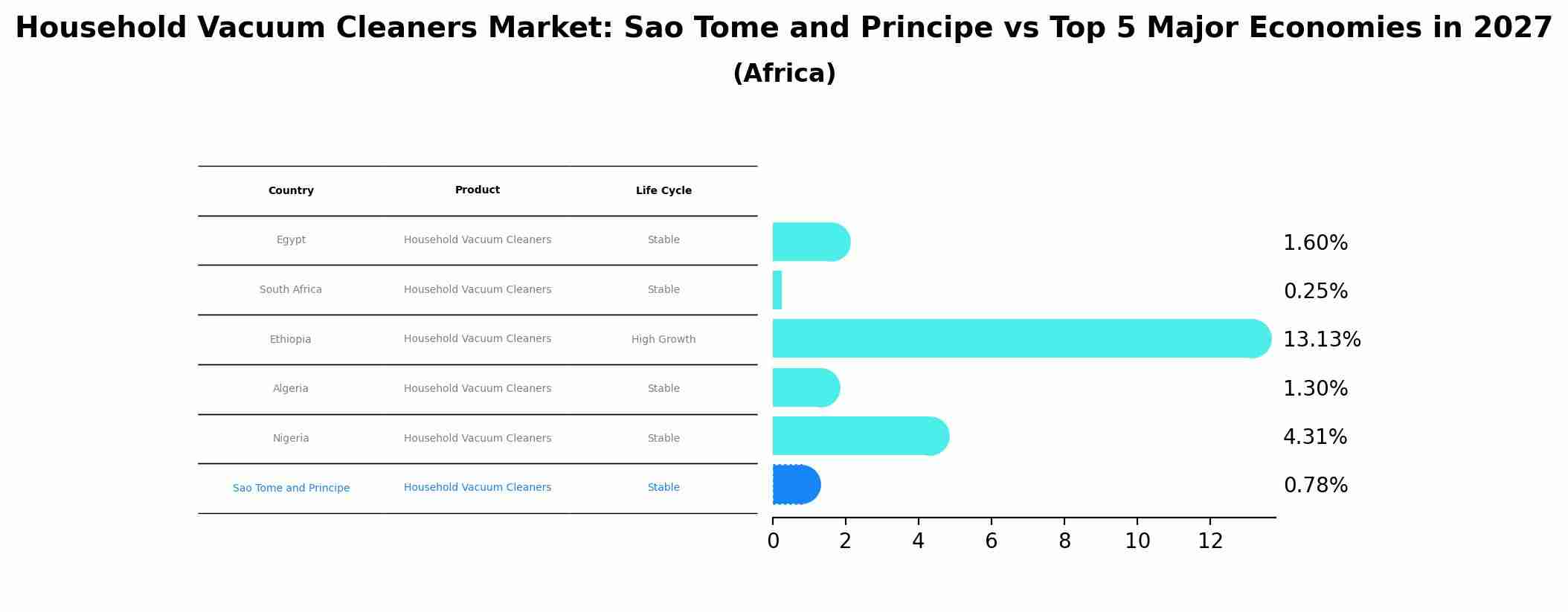 Household Vacuum Cleaners Market: Sao Tome and Principe vs Top 5 Major Economies in 2027
(Africa)

| Country | Product | Life Cycle |
|---|---|---|
| Egypt | Household Vacuum Cleaners | Stable |
| South Africa | Household Vacuum Cleaners | Stable |
| Ethiopia | Household Vacuum Cleaners | High Growth |
| Algeria | Household Vacuum Cleaners | Stable |
| Nigeria | Household Vacuum Cleaners | Stable |
| Sao Tome and Principe | Household Vacuum Cleaners | Stable |

1.60%
0.25%
13.13%
1.30%
4.31%
0.78%

0 2 4 6 8 10 12